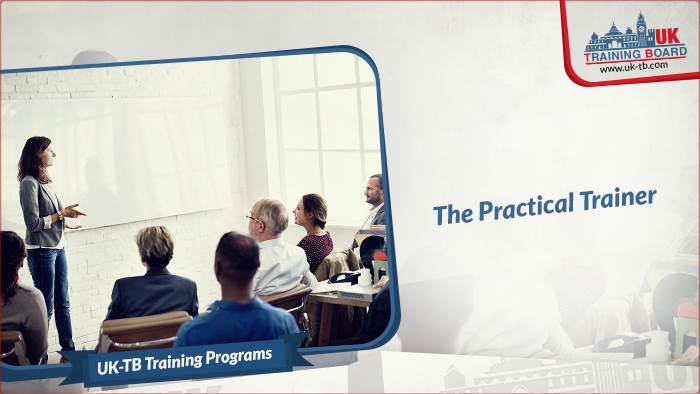 UK
TRAINING BOARD
www.uk-tb.com

The Practical Trainer

UK-TB Training Programs